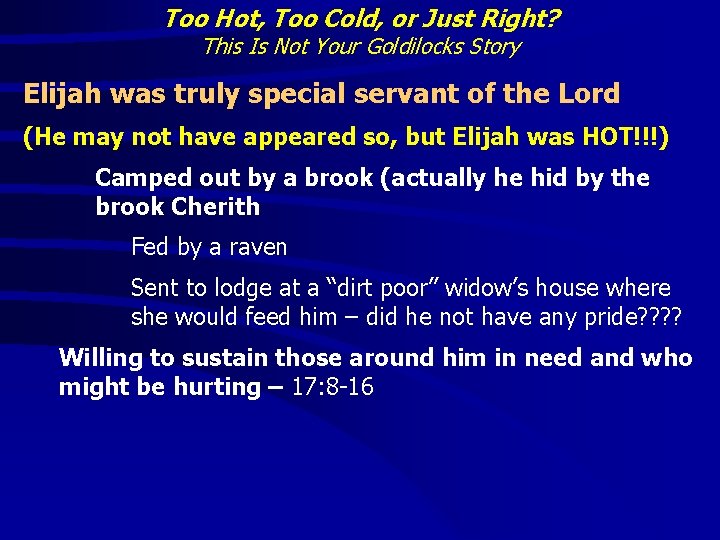 Too Hot, Too Cold, or Just Right?
This Is Not Your Goldilocks Story

Elijah was truly special servant of the Lord

(He may not have appeared so, but Elijah was HOT!!!)

Camped out by a brook (actually he hid by the brook Cherith

Fed by a raven

Sent to lodge at a “dirt poor” widow’s house where she would feed him – did he not have any pride????

Willing to sustain those around him in need and who might be hurting – 17:8-16